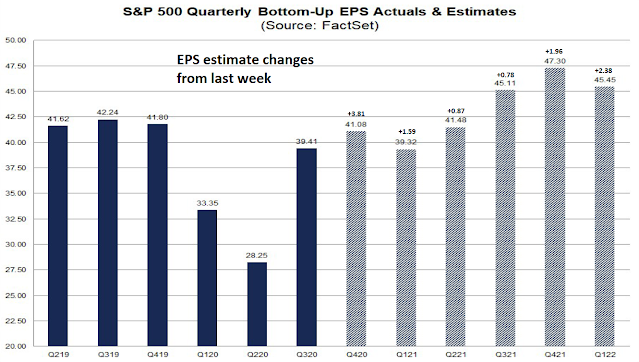 S&P 500 Quarterly Bottom-Up EPS Actuals & Estimates
(Source: FactSet)

EPS estimate changes from last week

50.00
47.50
45.00
42.50
40.00
37.50
35.00
32.50
30.00
27.50
25.00
22.50
20.00

41.62
42.24
41.80
33.35
28.25
39.41
+3.81
41.08
+1.59
39.32
+0.87
41.48
+0.78
45.11
+1.96
47.30
+2.38
45.45

Q219
Q319
Q419
Q120
Q220
Q320
Q420
Q121
Q221
Q321
Q421
Q122